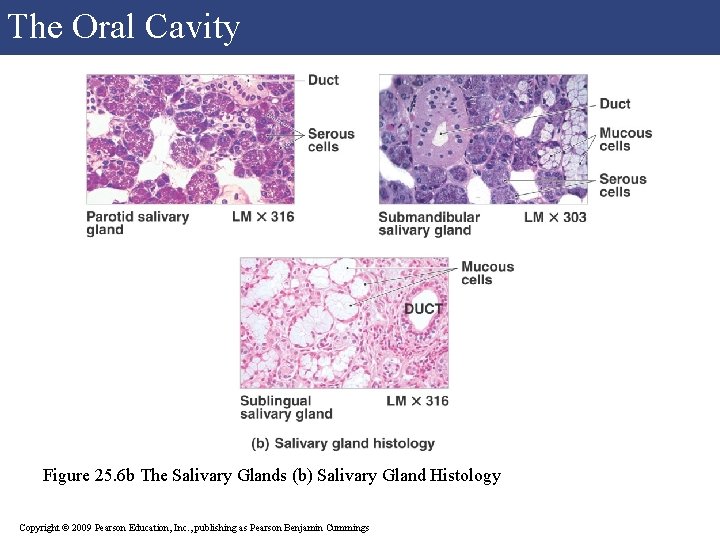 The Oral Cavity

Duct

Serous cells

Parotid salivary gland

LM × 316

Duct

Mucous cells

Serous cells

Submandibular salivary gland

LM × 303

Mucous cells

DUCT

Sublingual salivary gland

LM × 316

(b) Salivary gland histology

Figure 25.6b The Salivary Glands (b) Salivary Gland Histology

Copyright © 2009 Pearson Education, Inc., publishing as Pearson Benjamin Cummings